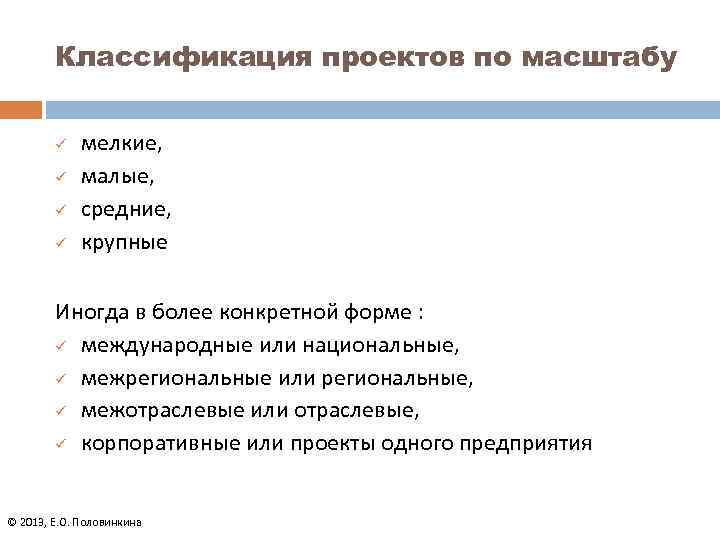 Классификация проектов по масштабу

✓ мелкие,
✓ малые,
✓ средние,
✓ крупные

Иногда в более конкретной форме :
✓ международные или национальные,
✓ межрегиональные или региональные,
✓ межотраслевые или отраслевые,
✓ корпоративные или проекты одного предприятия

© 2013, Е.О. Половинкина